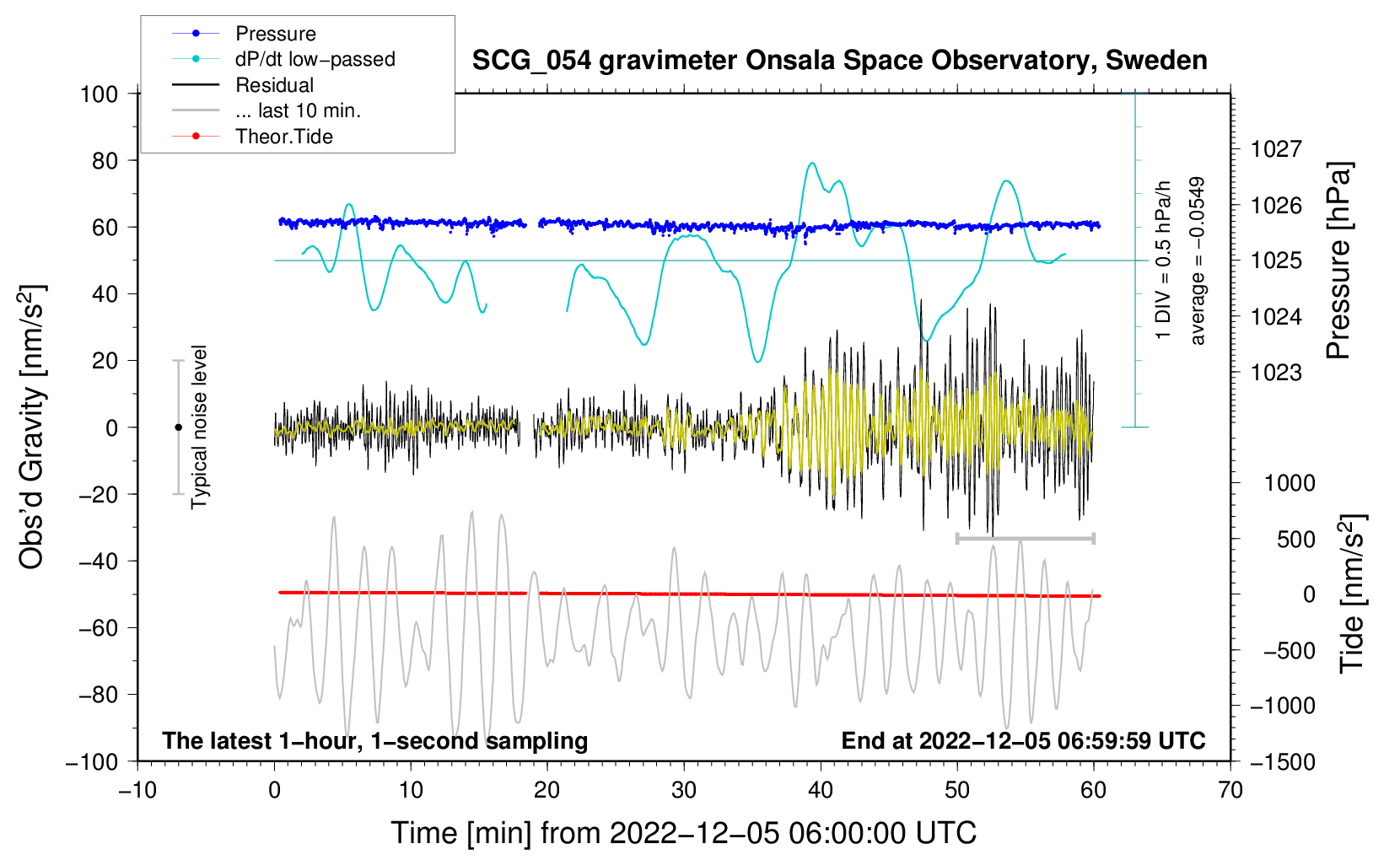 Pressure
dP/dt low−passed
Residual
... last 10 min.
Theor.Tide

SCG_054 gravimeter Onsala Space Observatory, Sweden

100
80
60
40
20
0
−20
−40
−60
−80
−100

Obs'd Gravity [nm/s$^2$]

Typical noise level

1 DIV = 0.5 hPa/h
average = −0.0549

1027
1026
1025
1024
1023

Pressure [hPa]

1000
500
0
−500
−1000
−1500

Tide [nm/s$^2$]

The latest 1−hour, 1−second sampling

End at 2022−12−05 06:59:59 UTC

−10
0
10
20
30
40
50
60
70

Time [min] from 2022−12−05 06:00:00 UTC